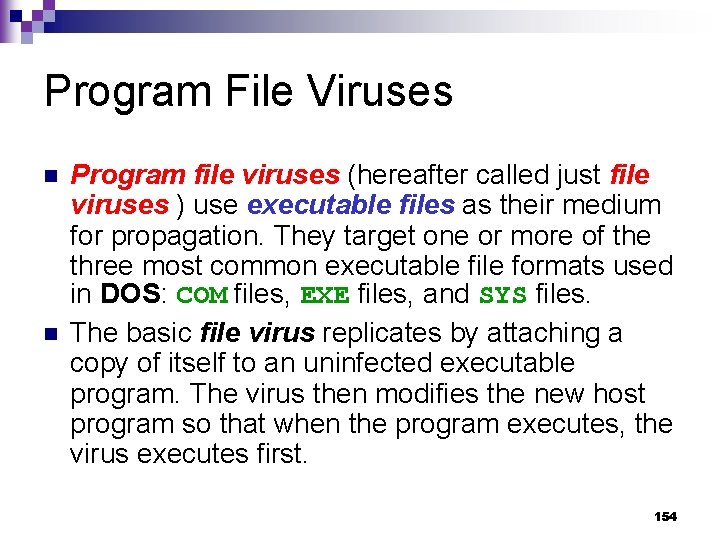 Program File Viruses

Program file viruses (hereafter called just file viruses ) use executable files as their medium for propagation. They target one or more of the three most common executable file formats used in DOS: COM files, EXE files, and SYS files.

The basic file virus replicates by attaching a copy of itself to an uninfected executable program. The virus then modifies the new host program so that when the program executes, the virus executes first.

154